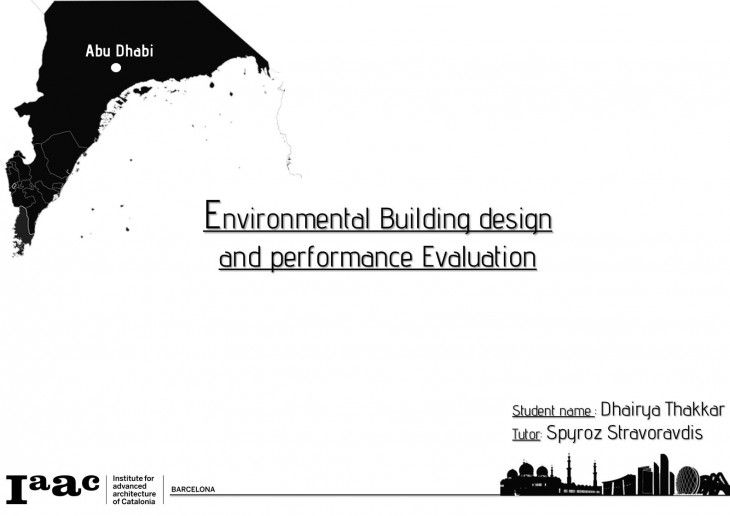 Abu Dhabi

Environmental Building design and performance Evaluation

Student name : Dhairya Thakkar
Tutor: Spyroz Stravoravdis

Iaac Institute for advanced architecture of Catalonia BARCELONA